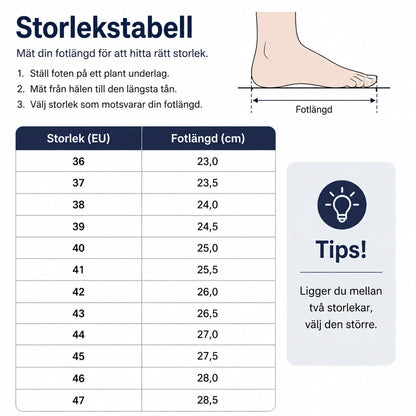 Storlekstabell

Mät din fotlängd för att hitta rätt storlek.

1. Ställ foten på ett plant underlag.
2. Mät från hälen till den längsta tån.
3. Välj storlek som motsvarar din fotlängd.

Fotlängd

| Storlek (EU) | Fotlängd (cm) |
|---|---|
| 36 | 23,0 |
| 37 | 23,5 |
| 38 | 24,0 |
| 39 | 24,5 |
| 40 | 25,0 |
| 41 | 25,5 |
| 42 | 26,0 |
| 43 | 26,5 |
| 44 | 27,0 |
| 45 | 27,5 |
| 46 | 28,0 |
| 47 | 28,5 |

Tips!

Ligger du mellan två storlekar, välj den större.